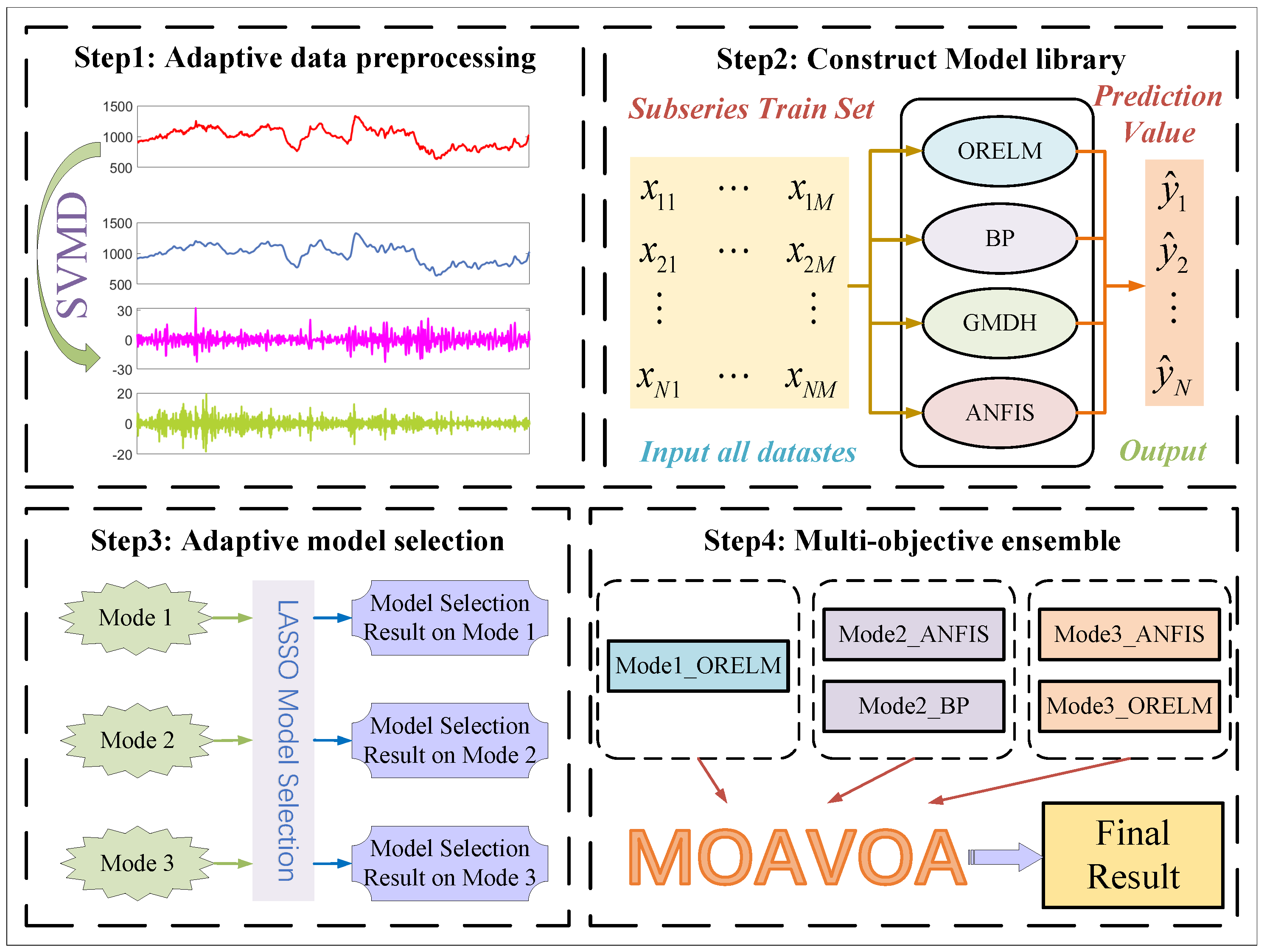 Step1: Adaptive data preprocessing

SVMD

1500
1000
500

1500
1000
500

30
0
-30

20
0
-20

Step2: Construct Model library

Subseries Train Set

$x_{11}$ $\cdots$ $x_{1M}$
$x_{21}$ $\cdots$ $x_{2M}$
$\vdots$ $\vdots$
$x_{N1}$ $\cdots$ $x_{NM}$

Input all datastes

ORELM
BP
GMDH
ANFIS

Prediction Value

$\hat{y}_1$
$\hat{y}_2$
$\vdots$
$\hat{y}_N$

Output

Step3: Adaptive model selection

Mode 1
Mode 2
Mode 3

LASSO Model Selection

Model Selection Result on Mode 1
Model Selection Result on Mode 2
Model Selection Result on Mode 3

Step4: Multi-objective ensemble

Mode1_ORELM

Mode2_ANFIS
Mode2_BP

Mode3_ANFIS
Mode3_ORELM

MOAVOA

Final Result